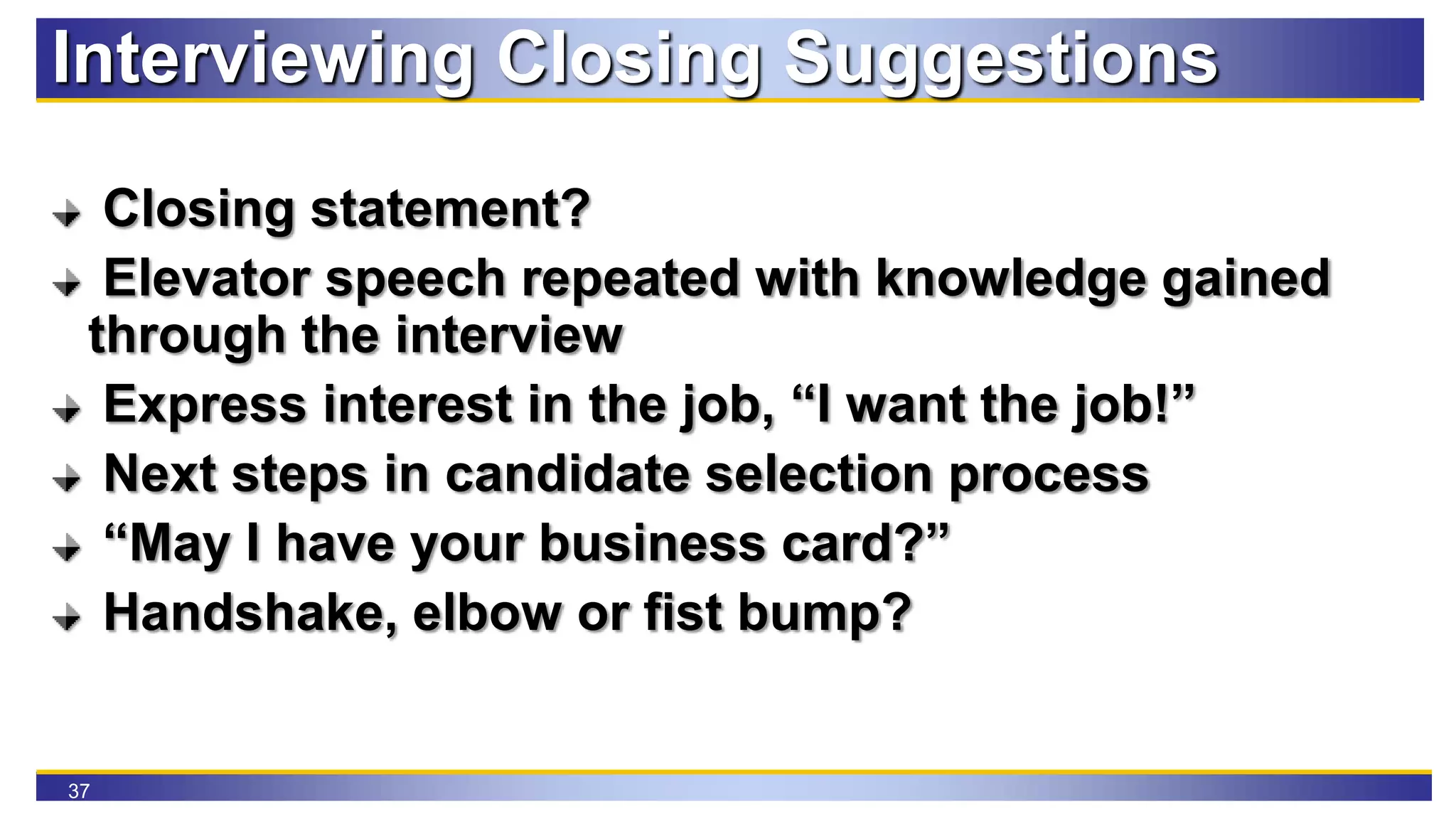 Interviewing Closing Suggestions

Closing statement?

Elevator speech repeated with knowledge gained through the interview

Express interest in the job, “I want the job!”

Next steps in candidate selection process

“May I have your business card?”

Handshake, elbow or fist bump?

37